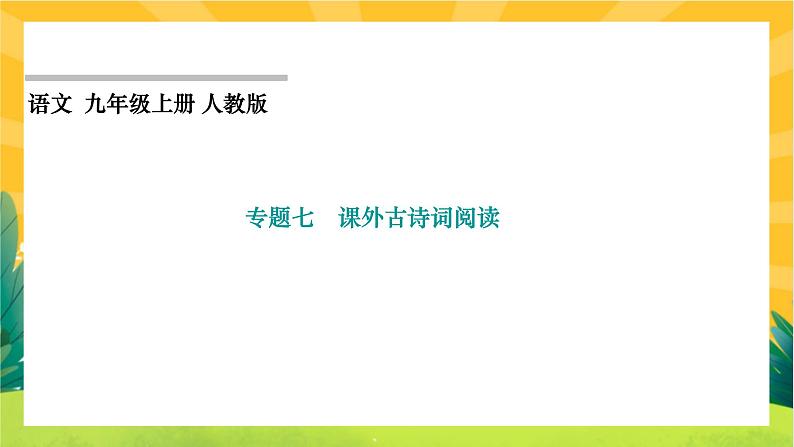 语文 九年级上册 人教版

专题七 课外古诗词阅读